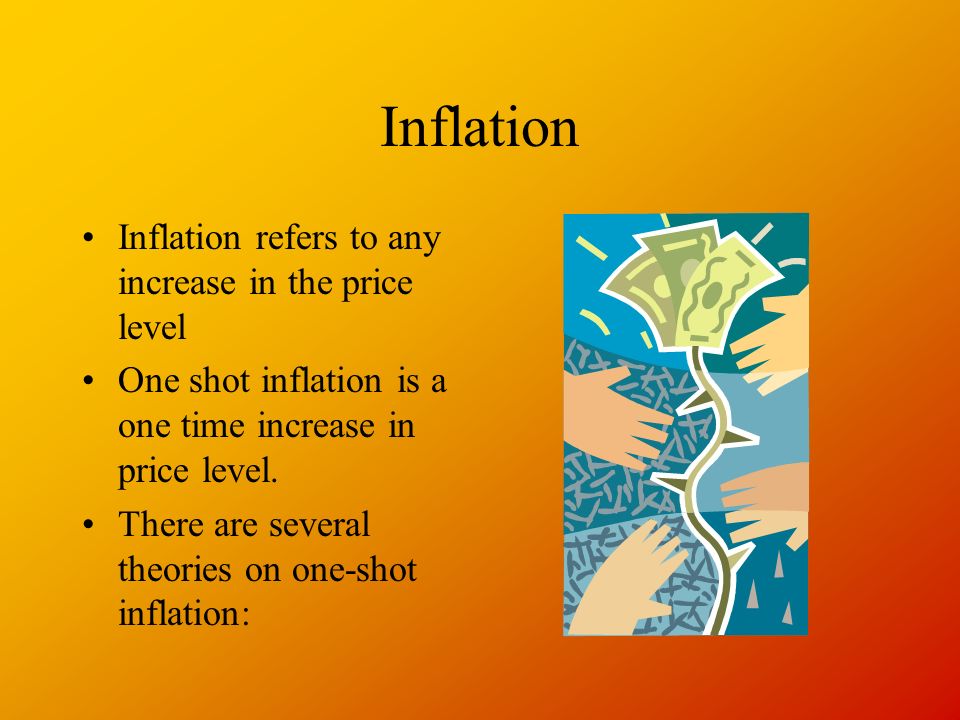 Inflation

• Inflation refers to any increase in the price level
• One shot inflation is a one time increase in price level.
• There are several theories on one-shot inflation: